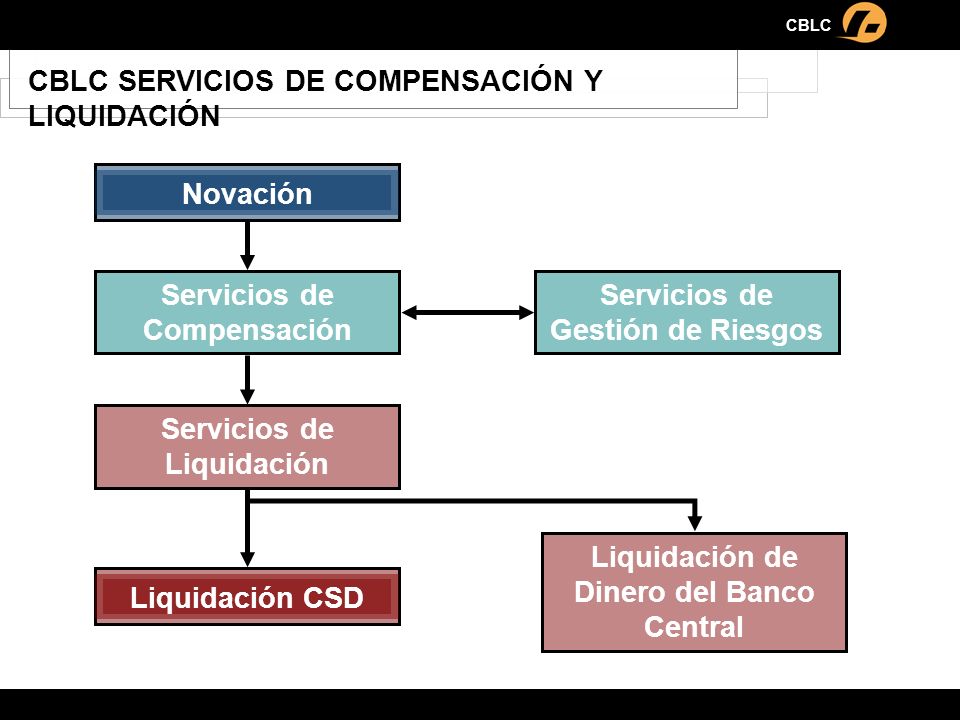 CBLC

CBLC SERVICIOS DE COMPENSACIÓN Y LIQUIDACIÓN

Novación

Servicios de Compensación

Servicios de Gestión de Riesgos

Servicios de Liquidación

Liquidación CSD

Liquidación de Dinero del Banco Central